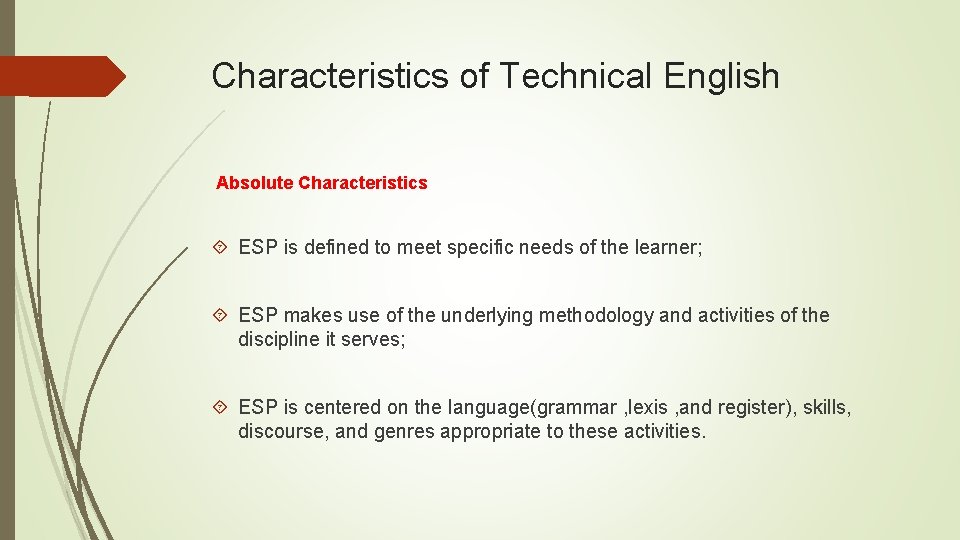 Characteristics of Technical English

Absolute Characteristics

ESP is defined to meet specific needs of the learner;

ESP makes use of the underlying methodology and activities of the discipline it serves;

ESP is centered on the language(grammar ,lexis ,and register), skills, discourse, and genres appropriate to these activities.